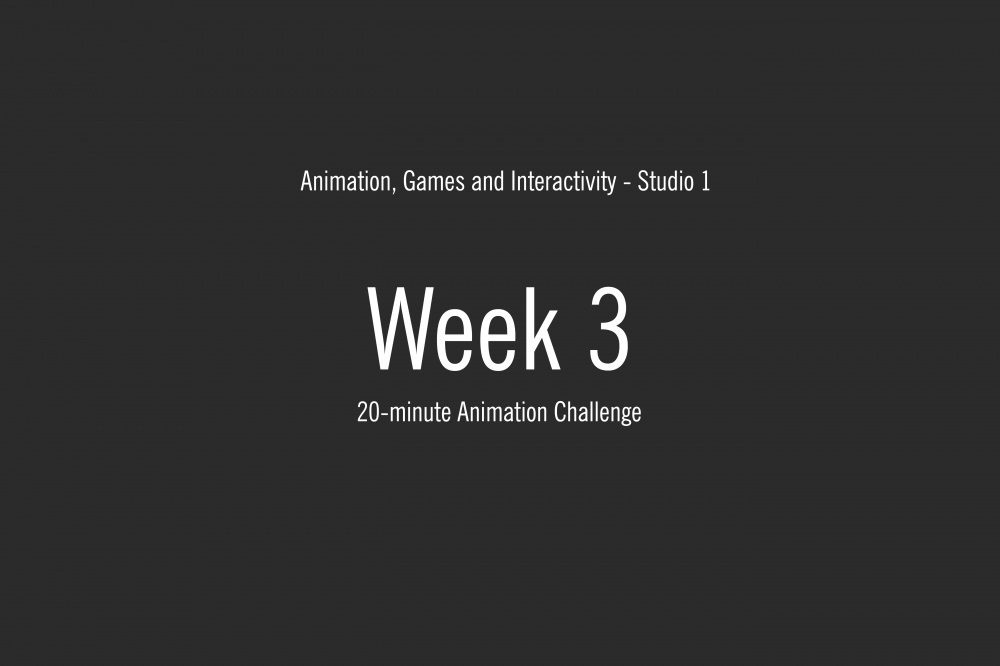 Animation, Games and Interactivity - Studio 1

Week 3

20-minute Animation Challenge